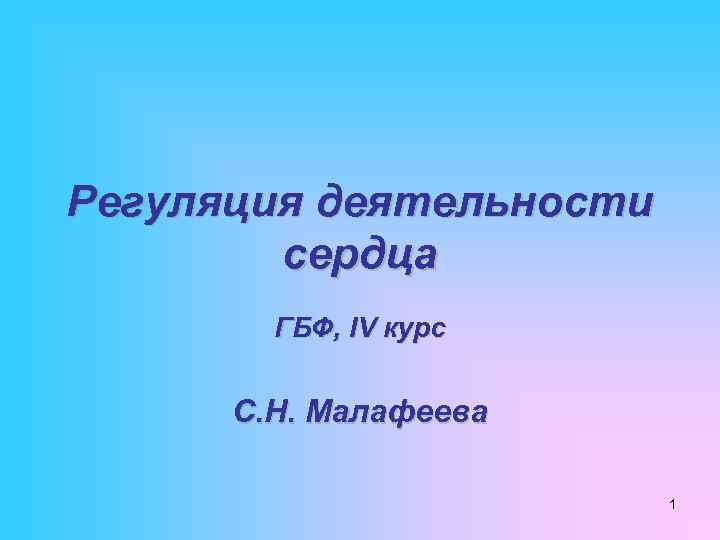 Регуляция деятельности сердца

ГБФ, IV курс

С.Н. Малафеева

1